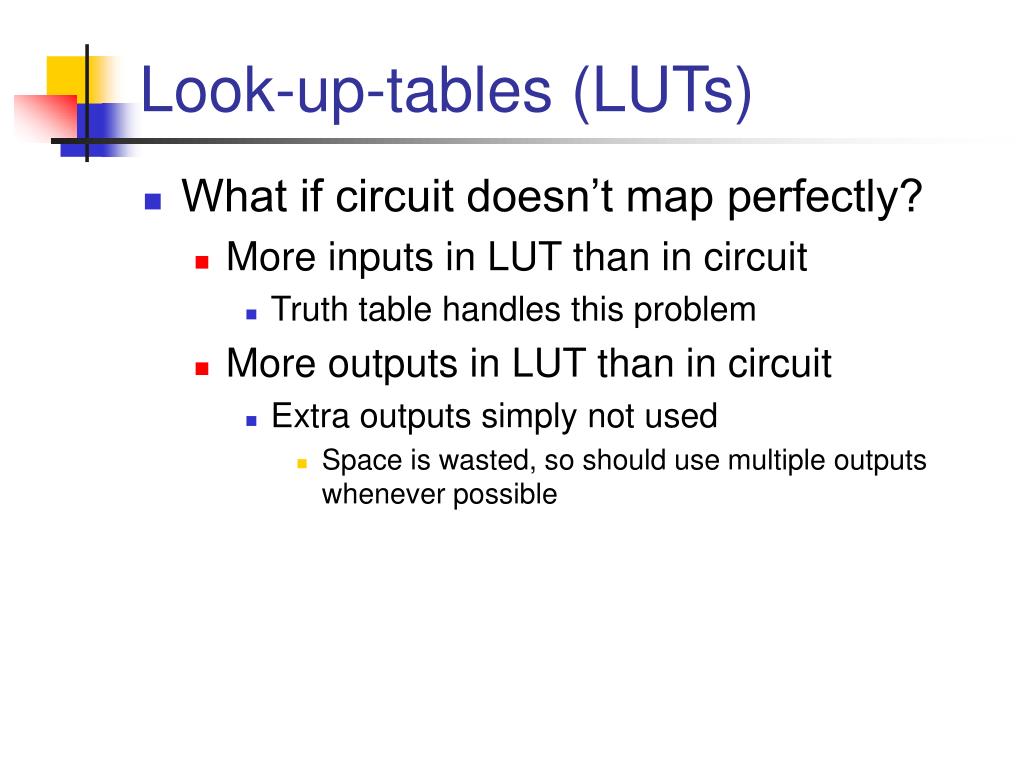 Look-up-tables (LUTs)

What if circuit doesn’t map perfectly?

More inputs in LUT than in circuit

Truth table handles this problem

More outputs in LUT than in circuit

Extra outputs simply not used

Space is wasted, so should use multiple outputs whenever possible